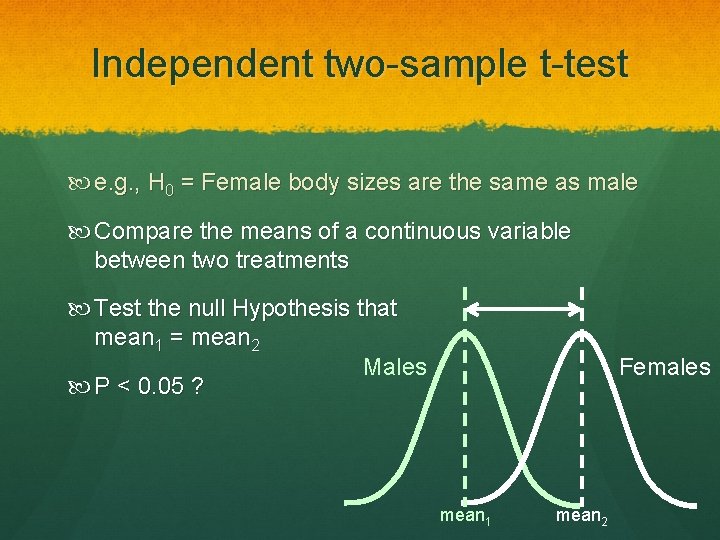 Independent two-sample t-test

e.g., $H_0$ = Female body sizes are the same as male

Compare the means of a continuous variable between two treatments

Test the null Hypothesis that $mean_1 = mean_2$

P < 0.05 ?

Males

Females

$mean_1$

$mean_2$